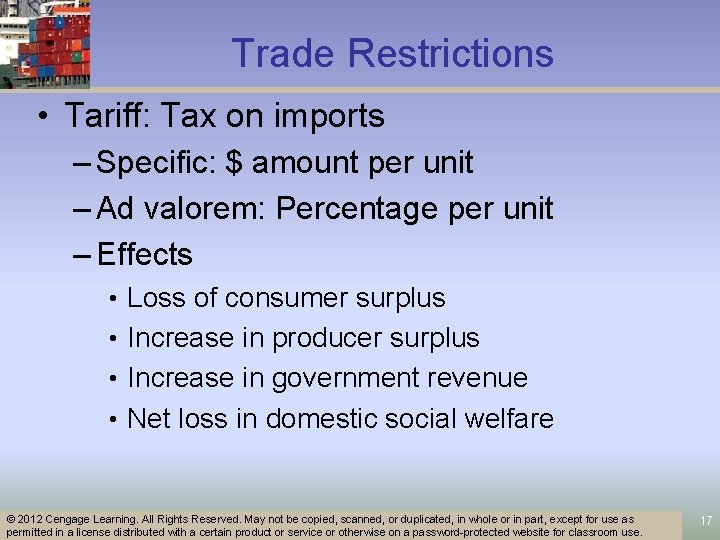 Trade Restrictions

• Tariff: Tax on imports
– Specific: \$ amount per unit
– Ad valorem: Percentage per unit
– Effects
• Loss of consumer surplus
• Increase in producer surplus
• Increase in government revenue
• Net loss in domestic social welfare

© 2012 Cengage Learning. All Rights Reserved. May not be copied, scanned, or duplicated, in whole or in part, except for use as permitted in a license distributed with a certain product or service or otherwise on a password-protected website for classroom use.

17